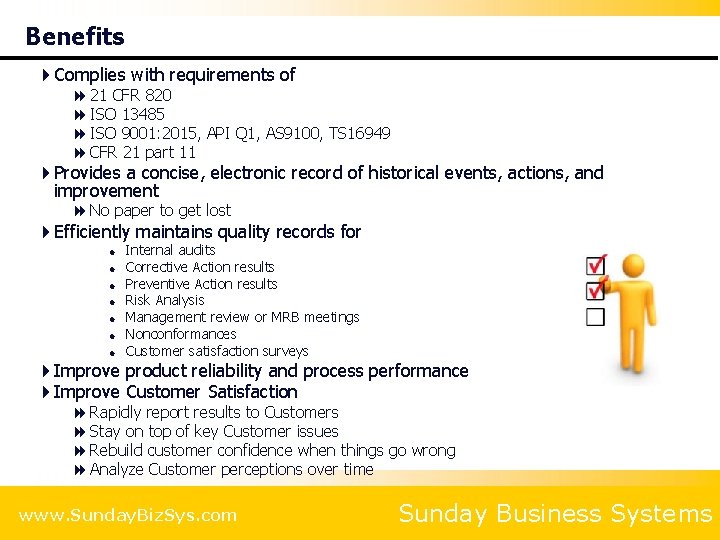 Benefits

Complies with requirements of

21 CFR 820

ISO 13485

ISO 9001:2015, API Q1, AS9100, TS16949

CFR 21 part 11

Provides a concise, electronic record of historical events, actions, and improvement

No paper to get lost

Efficiently maintains quality records for

Internal audits

Corrective Action results

Preventive Action results

Risk Analysis

Management review or MRB meetings

Nonconformances

Customer satisfaction surveys

Improve product reliability and process performance

Improve Customer Satisfaction

Rapidly report results to Customers

Stay on top of key Customer issues

Rebuild customer confidence when things go wrong

Analyze Customer perceptions over time

www.SundayBizSys.com

Sunday Business Systems